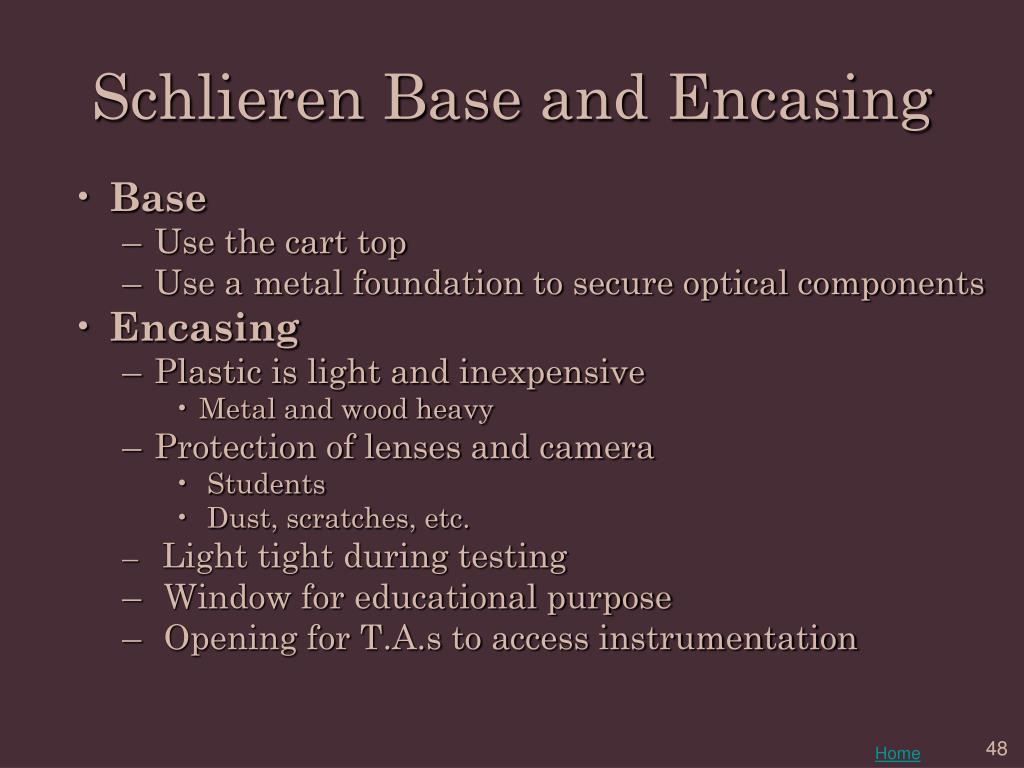 Schlieren Base and Encasing

• Base
– Use the cart top
– Use a metal foundation to secure optical components
• Encasing
– Plastic is light and inexpensive
• Metal and wood heavy
– Protection of lenses and camera
• Students
• Dust, scratches, etc.
– Light tight during testing
– Window for educational purpose
– Opening for T.A.s to access instrumentation

Home

48